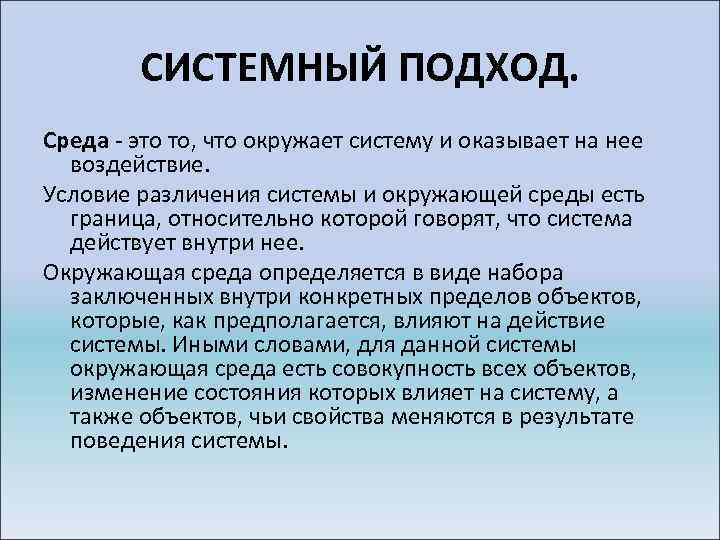 СИСТЕМНЫЙ ПОДХОД.

Среда - это то, что окружает систему и оказывает на нее воздействие.

Условие различения системы и окружающей среды есть граница, относительно которой говорят, что система действует внутри нее.

Окружающая среда определяется в виде набора заключенных внутри конкретных пределов объектов, которые, как предполагается, влияют на действие системы. Иными словами, для данной системы окружающая среда есть совокупность всех объектов, изменение состояния которых влияет на систему, а также объектов, чьи свойства меняются в результате поведения системы.